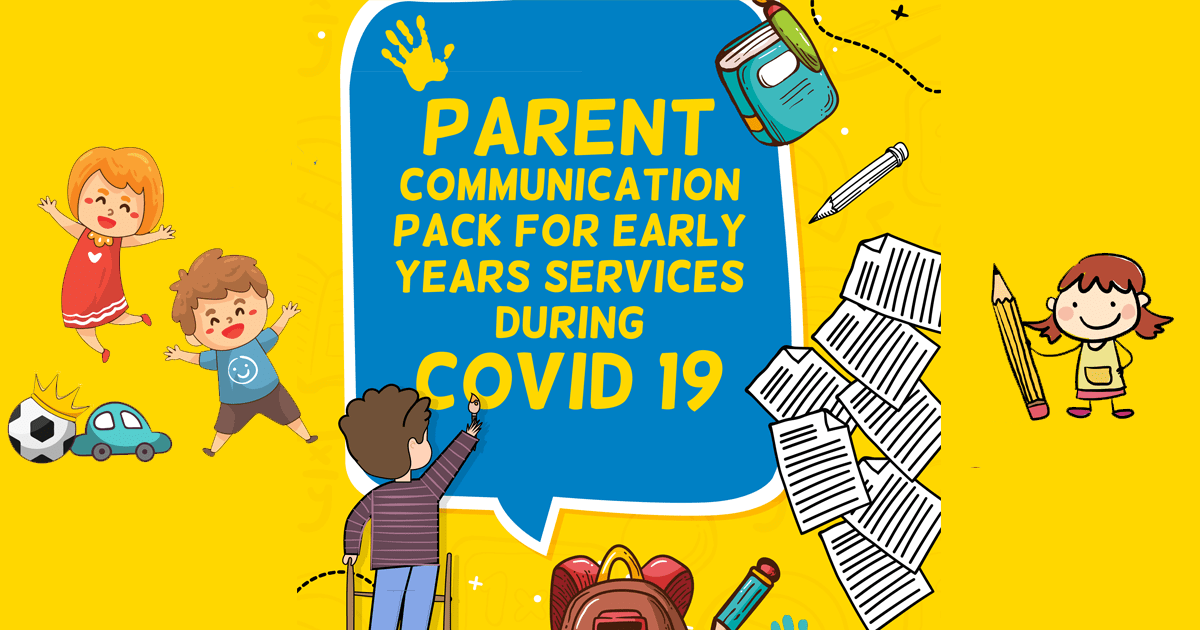 PARENT COMMUNICATION PACK FOR EARLY YEARS SERVICES DURING COVID 19